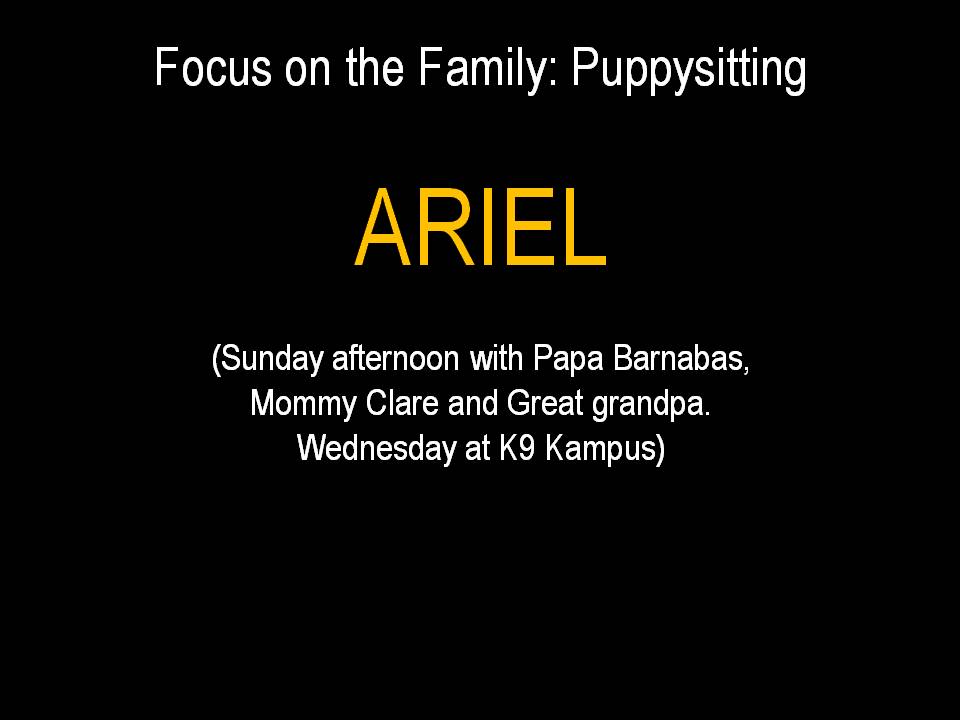 Focus on the Family: Puppysitting

ARIEL

(Sunday afternoon with Papa Barnabas, Mommy Clare and Great grandpa. Wednesday at K9 Kampus)